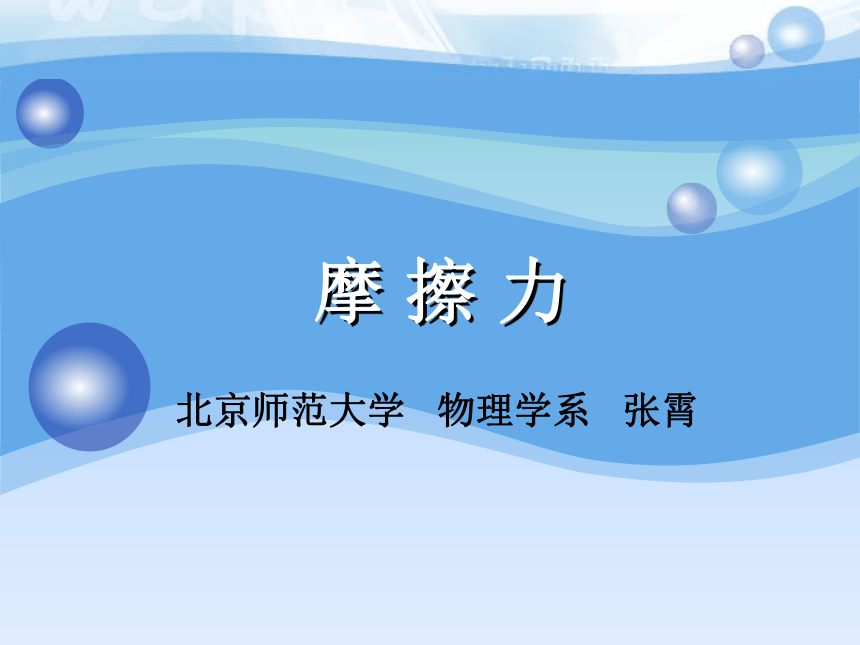 摩 擦 力

北京师范大学　物理学系　张霄